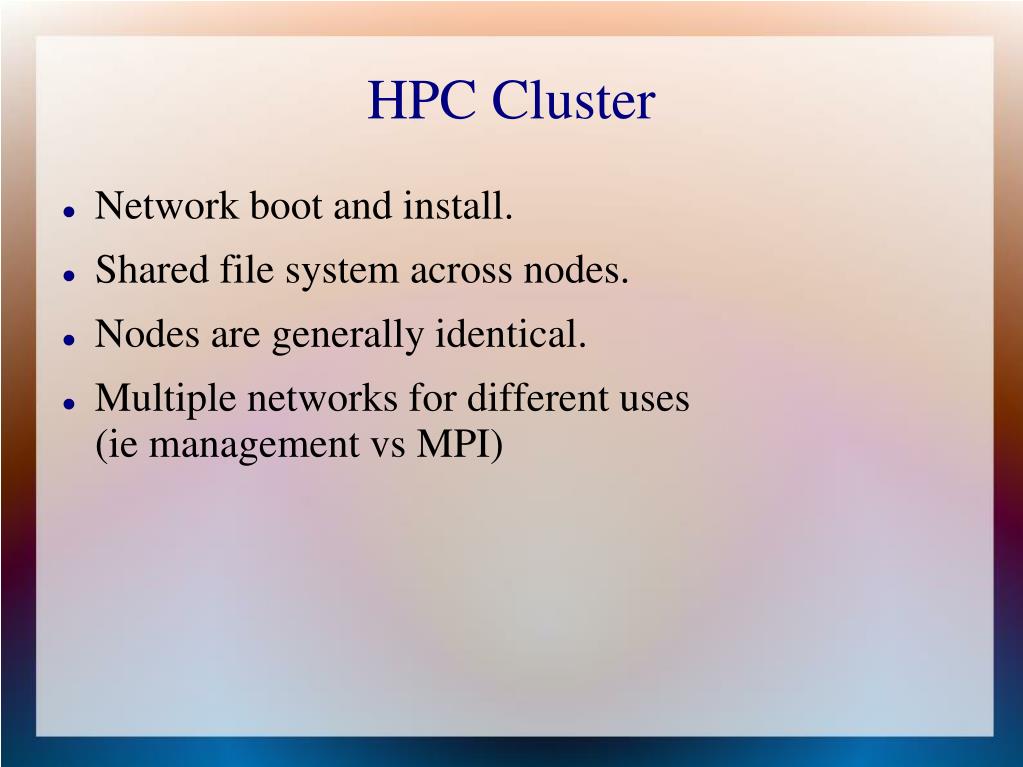 HPC Cluster

- Network boot and install.
- Shared file system across nodes.
- Nodes are generally identical.
- Multiple networks for different uses (ie management vs MPI)